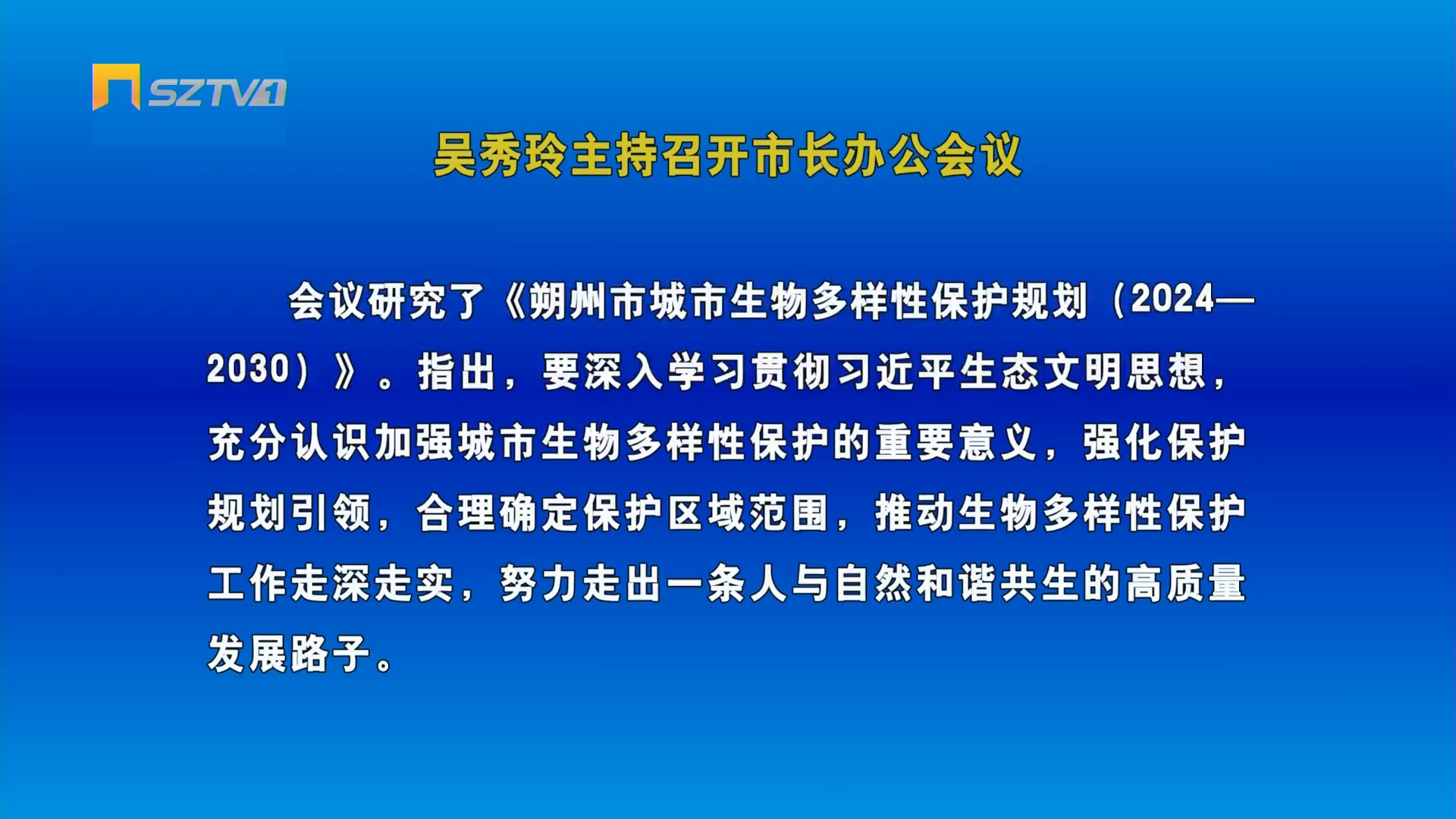 SZTV1

吴秀玲主持召开市长办公会议

会议研究了《朔州市城市生物多样性保护规划（2024—2030）》。指出，要深入学习贯彻习近平生态文明思想，充分认识加强城市生物多样性保护的重要意义，强化保护规划引领，合理确定保护区域范围，推动生物多样性保护工作走深走实，努力走出一条人与自然和谐共生的高质量发展路子。